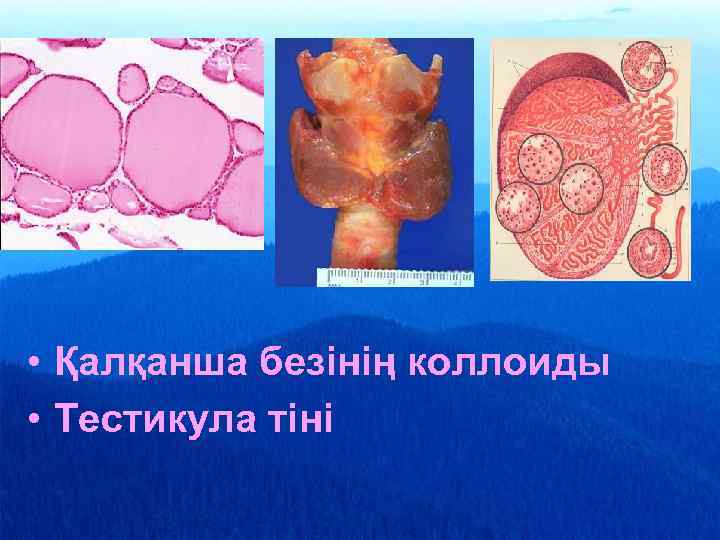 • Қалқанша безінің коллоиды
• Тестикула тіні